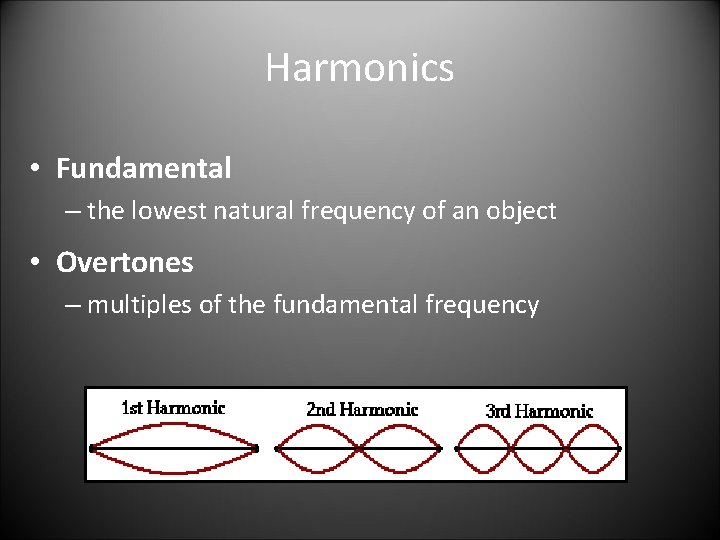 Harmonics

• Fundamental
– the lowest natural frequency of an object

• Overtones
– multiples of the fundamental frequency

1st Harmonic
2nd Harmonic
3rd Harmonic